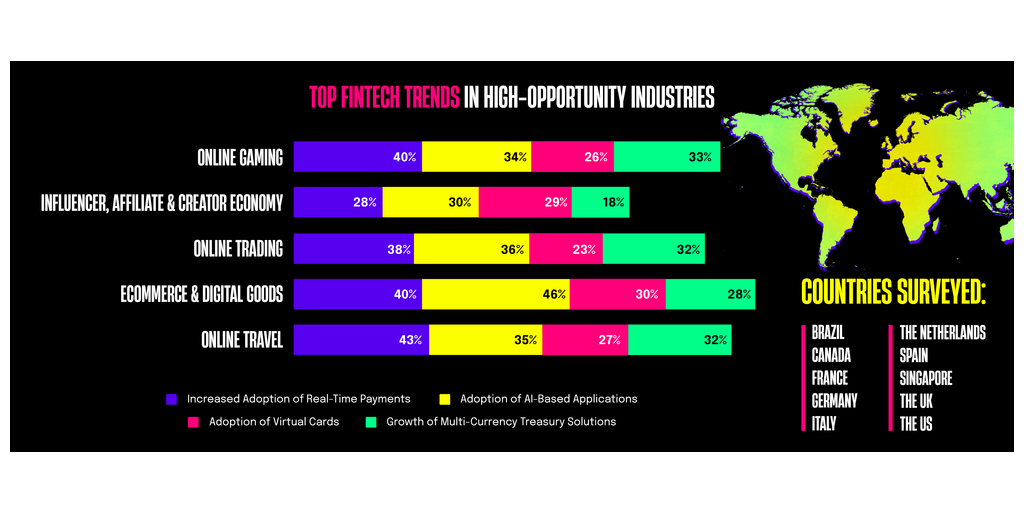 TOP FINTECH TRENDS IN HIGH-OPPORTUNITY INDUSTRIES

ONLINE GAMING 40% 34% 26% 33%

INFLUENCER, AFFILIATE & CREATOR ECONOMY 28% 30% 29% 18%

ONLINE TRADING 38% 36% 23% 32%

ECOMMERCE & DIGITAL GOODS 40% 46% 30% 28%

ONLINE TRAVEL 43% 35% 27% 32%

Increased Adoption of Real-Time Payments
Adoption of AI-Based Applications
Adoption of Virtual Cards
Growth of Multi-Currency Treasury Solutions

COUNTRIES SURVEYED:

BRAZIL
CANADA
FRANCE
GERMANY
ITALY

THE NETHERLANDS
SPAIN
SINGAPORE
THE UK
THE US